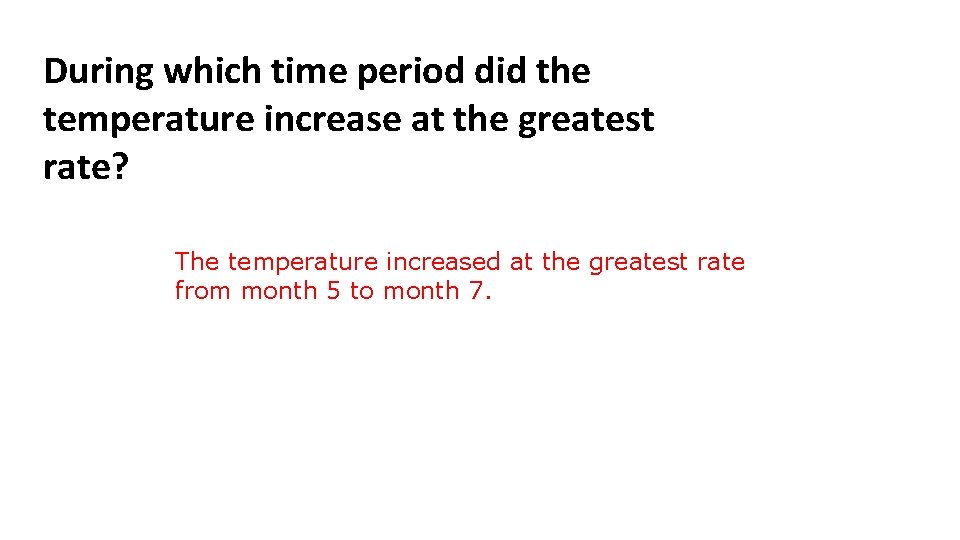 During which time period did the temperature increase at the greatest rate?

The temperature increased at the greatest rate from month 5 to month 7.